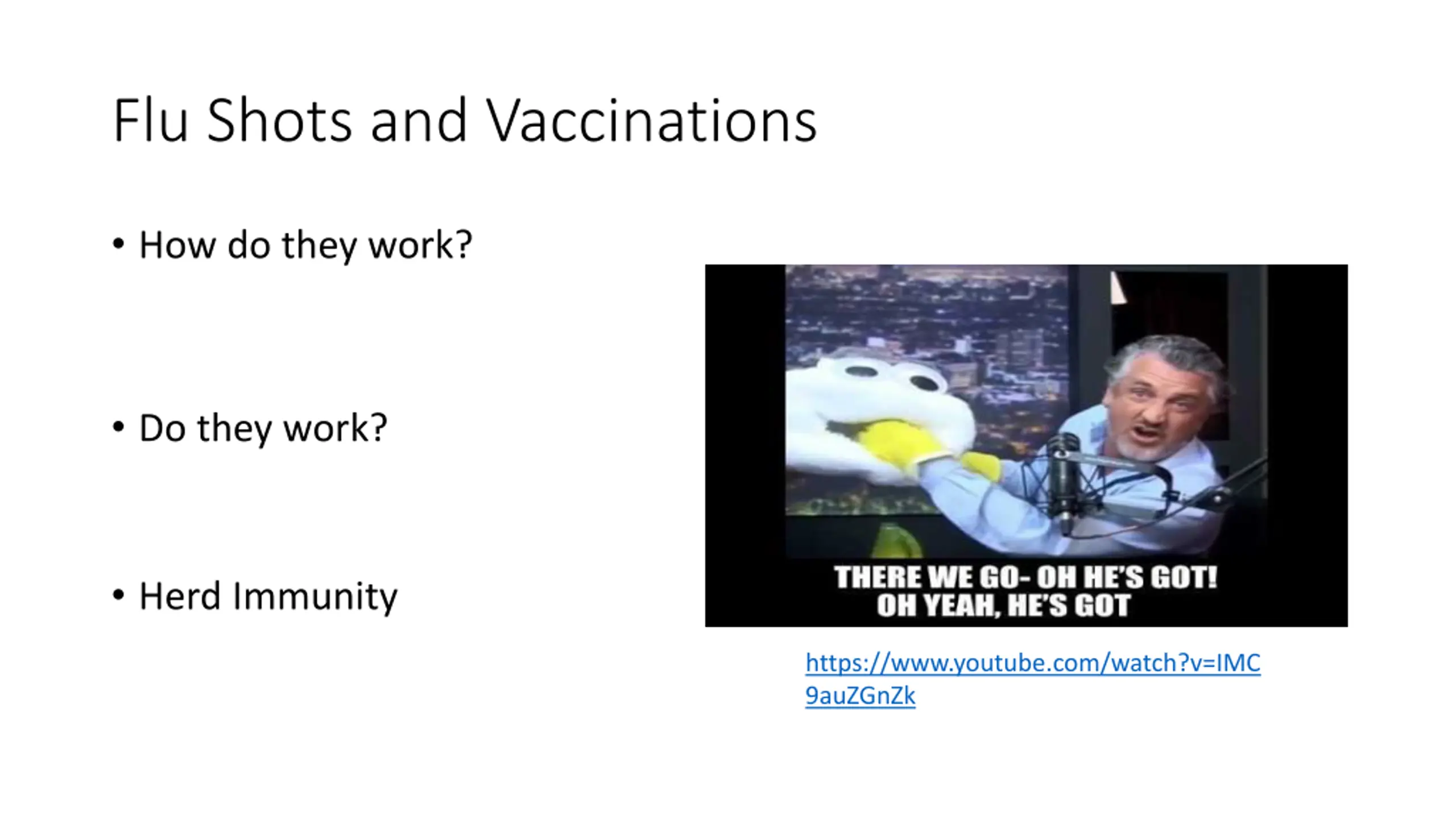 Flu Shots and Vaccinations

• How do they work?

• Do they work?

• Herd Immunity

THERE WE GO- OH HE'S GOT! OH YEAH, HE'S GOT

https://www.youtube.com/watch?v=IMC9auZGnZk